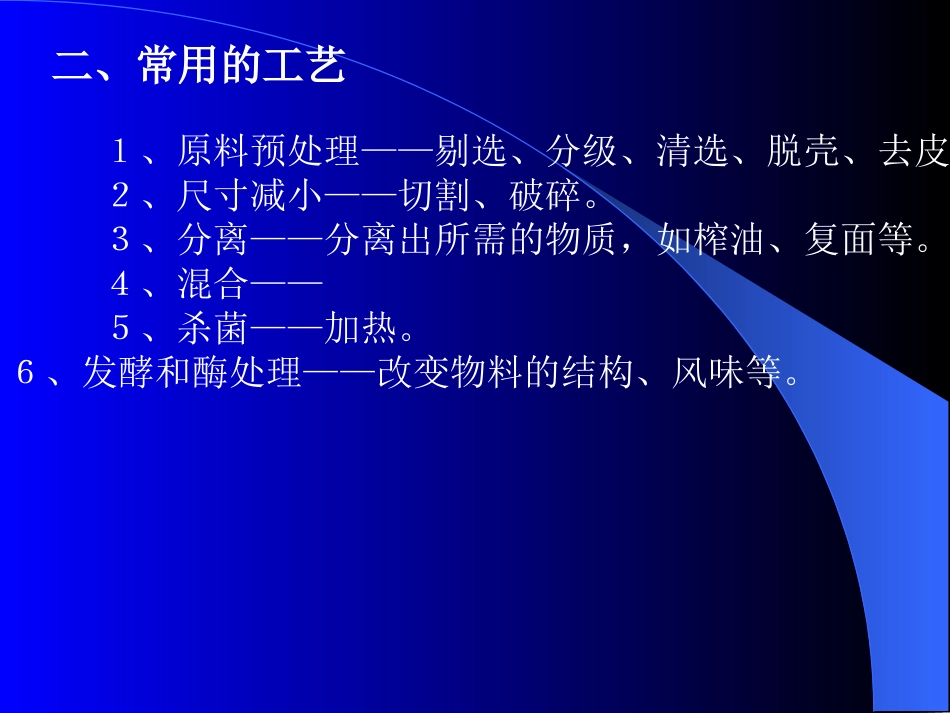 二、常用的工艺

1、原料预处理——剔选、分级、清选、脱壳、去皮

2、尺寸减小——切割、破碎。

3、分离——分离出所需的物质，如榨油、复面等。

4、混合——

5、杀菌——加热。

6、发酵和酶处理——改变物料的结构、风味等。